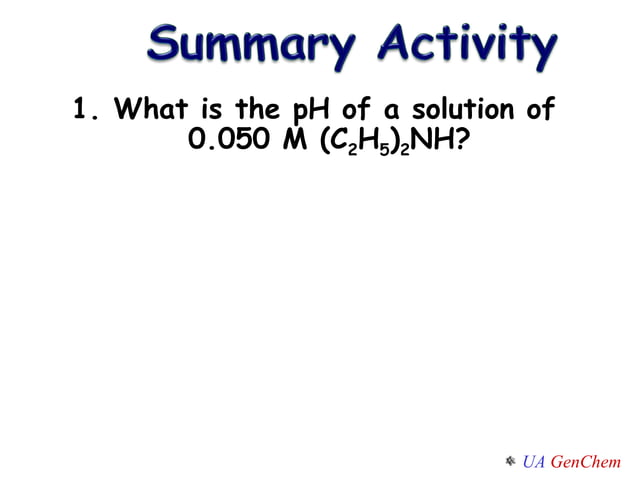 Summary Activity

1. What is the pH of a solution of 0.050 M $(C_2H_5)_2NH$?

UA GenChem